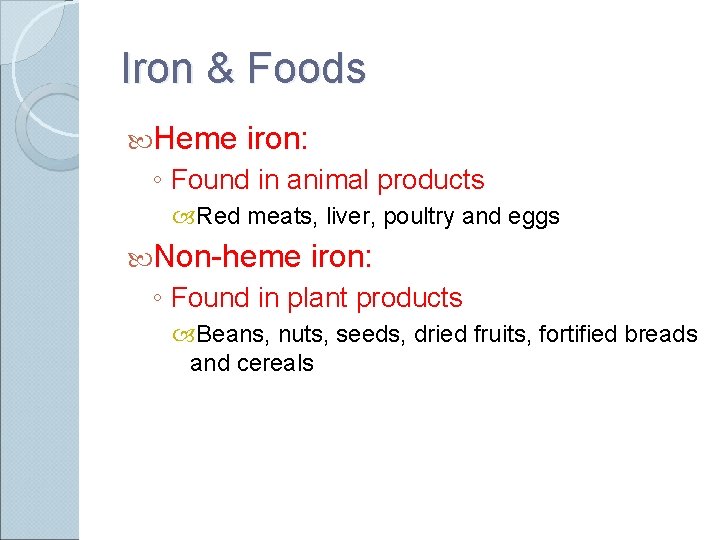 Iron & Foods

Heme iron:

◦ Found in animal products

Red meats, liver, poultry and eggs

Non-heme iron:

◦ Found in plant products

Beans, nuts, seeds, dried fruits, fortified breads and cereals